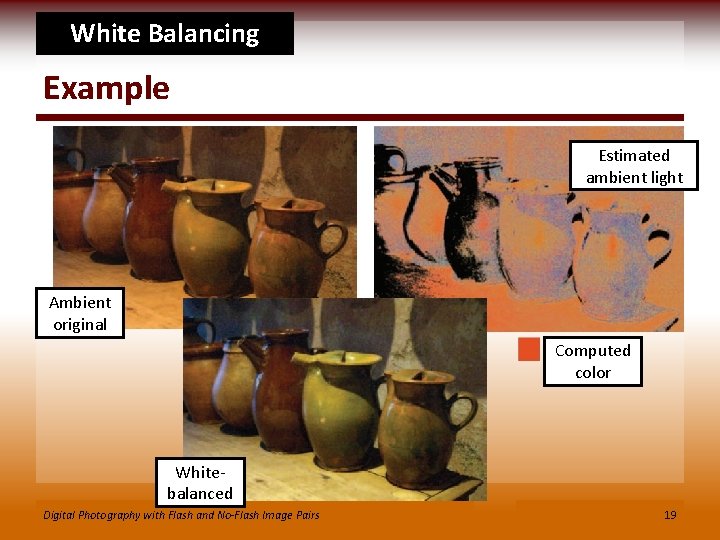 White Balancing

Example

Estimated ambient light

Ambient original

Computed color

White-balanced

Digital Photography with Flash and No-Flash Image Pairs

19